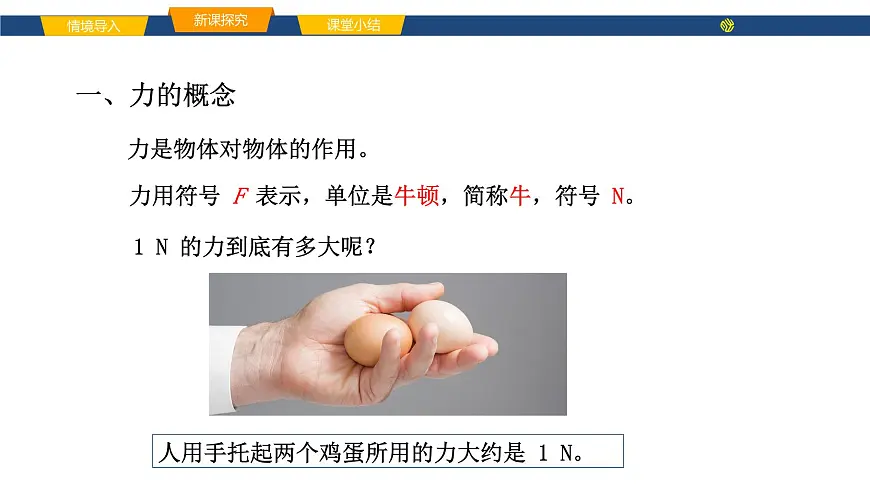 情境导入 新课探究 课堂小结

一、力的概念

力是物体对物体的作用。

力用符号 $F$ 表示，单位是牛顿，简称牛，符号 N。

1 N 的力到底有多大呢？

人用手托起两个鸡蛋所用的力大约是 1 N。